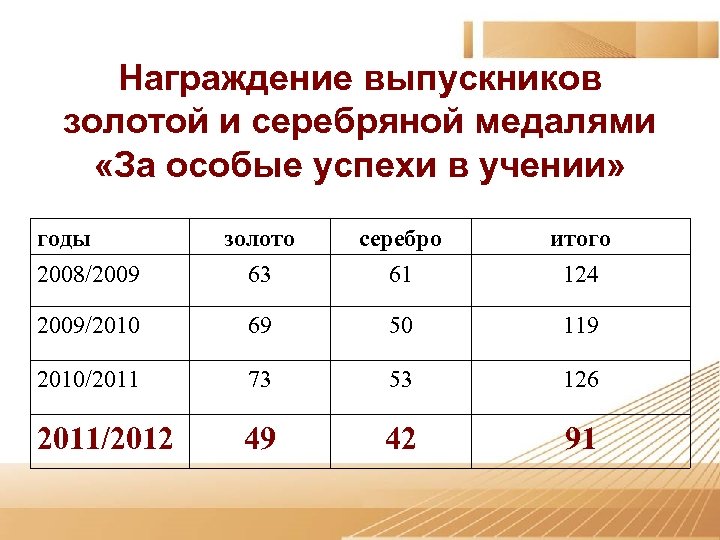 Награждение выпускников золотой и серебряной медалями «За особые успехи в учении»

| годы | золото | серебро | итого |
|---|---|---|---|
| 2008/2009 | 63 | 61 | 124 |
| 2009/2010 | 69 | 50 | 119 |
| 2010/2011 | 73 | 53 | 126 |
| 2011/2012 | 49 | 42 | 91 |